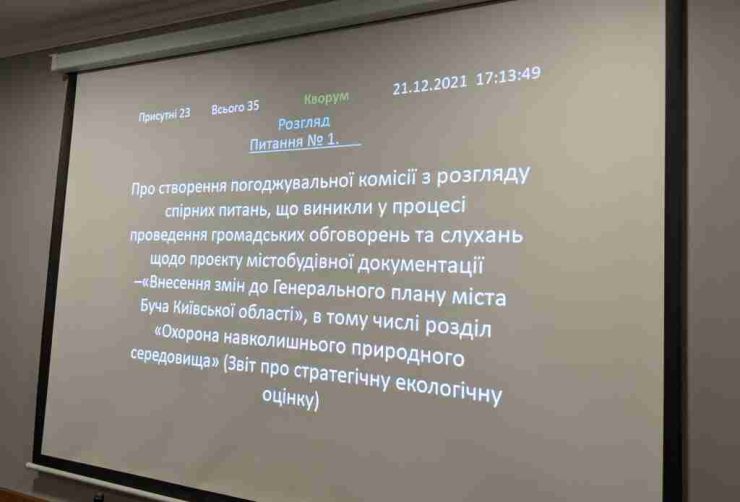 Присутні 23 Всього 35 Кворум 21.12.2021 17:13:49

Розгляд
Питання № 1.

Про створення погоджувальної комісії з розгляду спірних питань, що виникли у процесі проведення громадських обговорень та слухань щодо проєкту містобудівної документації –«Внесення змін до Генерального плану міста Буча Київської області», в тому числі розділ «Охорона навколишнього природного середовища» (Звіт про стратегічну екологічну оцінку)